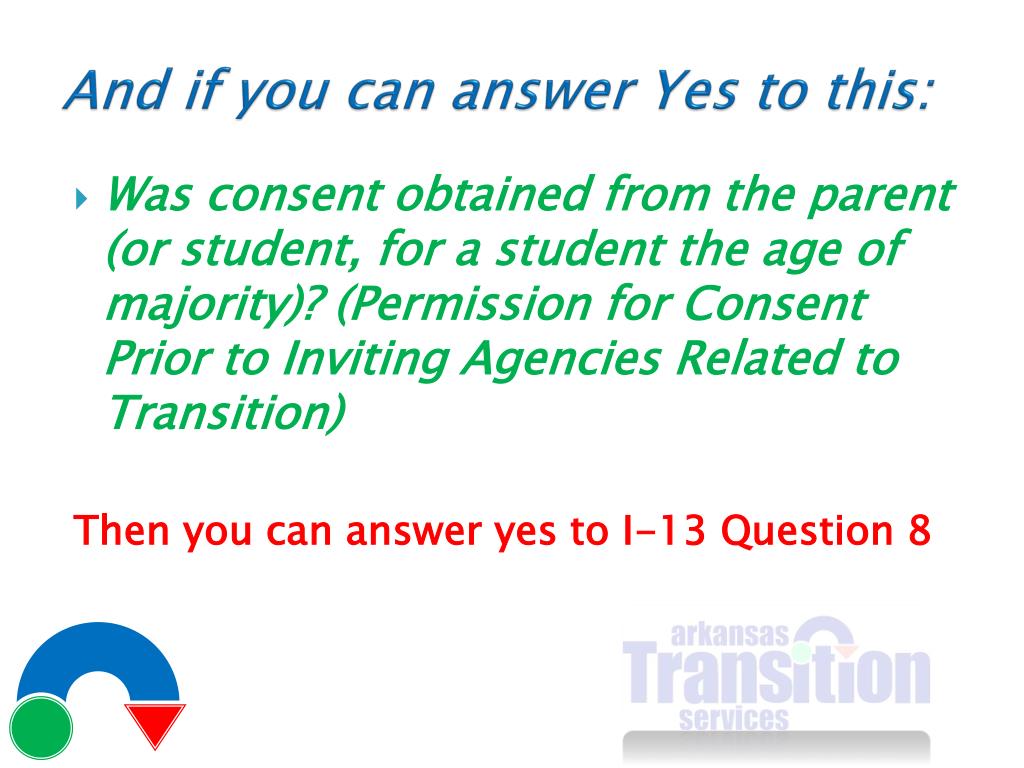 And if you can answer Yes to this:

Was consent obtained from the parent (or student, for a student the age of majority)? (Permission for Consent Prior to Inviting Agencies Related to Transition)

Then you can answer yes to I-13 Question 8

arkansas
Transition
services